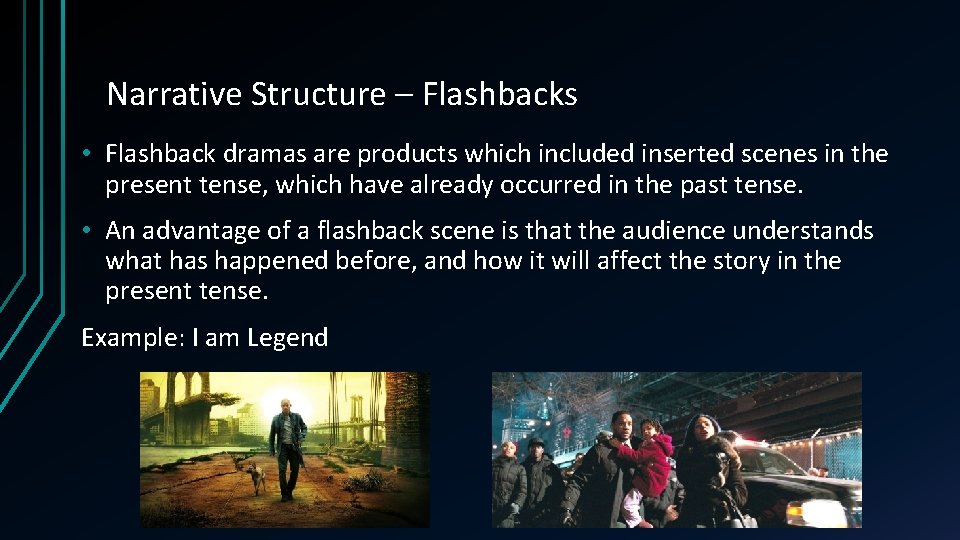 Narrative Structure – Flashbacks

• Flashback dramas are products which included inserted scenes in the present tense, which have already occurred in the past tense.

• An advantage of a flashback scene is that the audience understands what has happened before, and how it will affect the story in the present tense.

Example: I am Legend